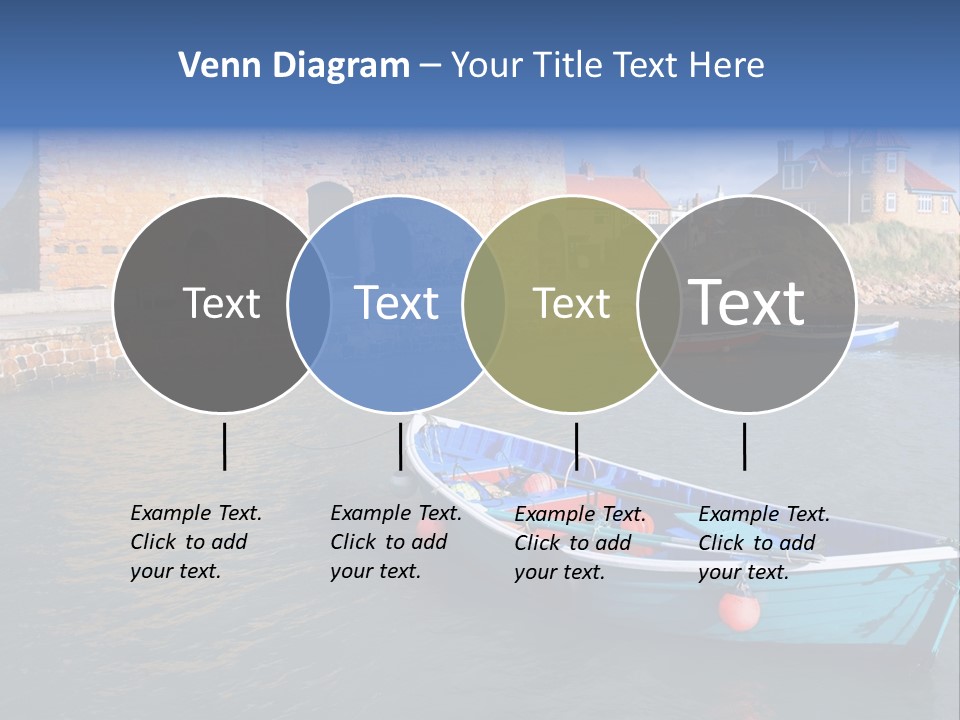 Venn Diagram – Your Title Text Here

Text

Text

Text

Text

Example Text. Click to add your text.

Example Text. Click to add your text.

Example Text. Click to add your text.

Example Text. Click to add your text.